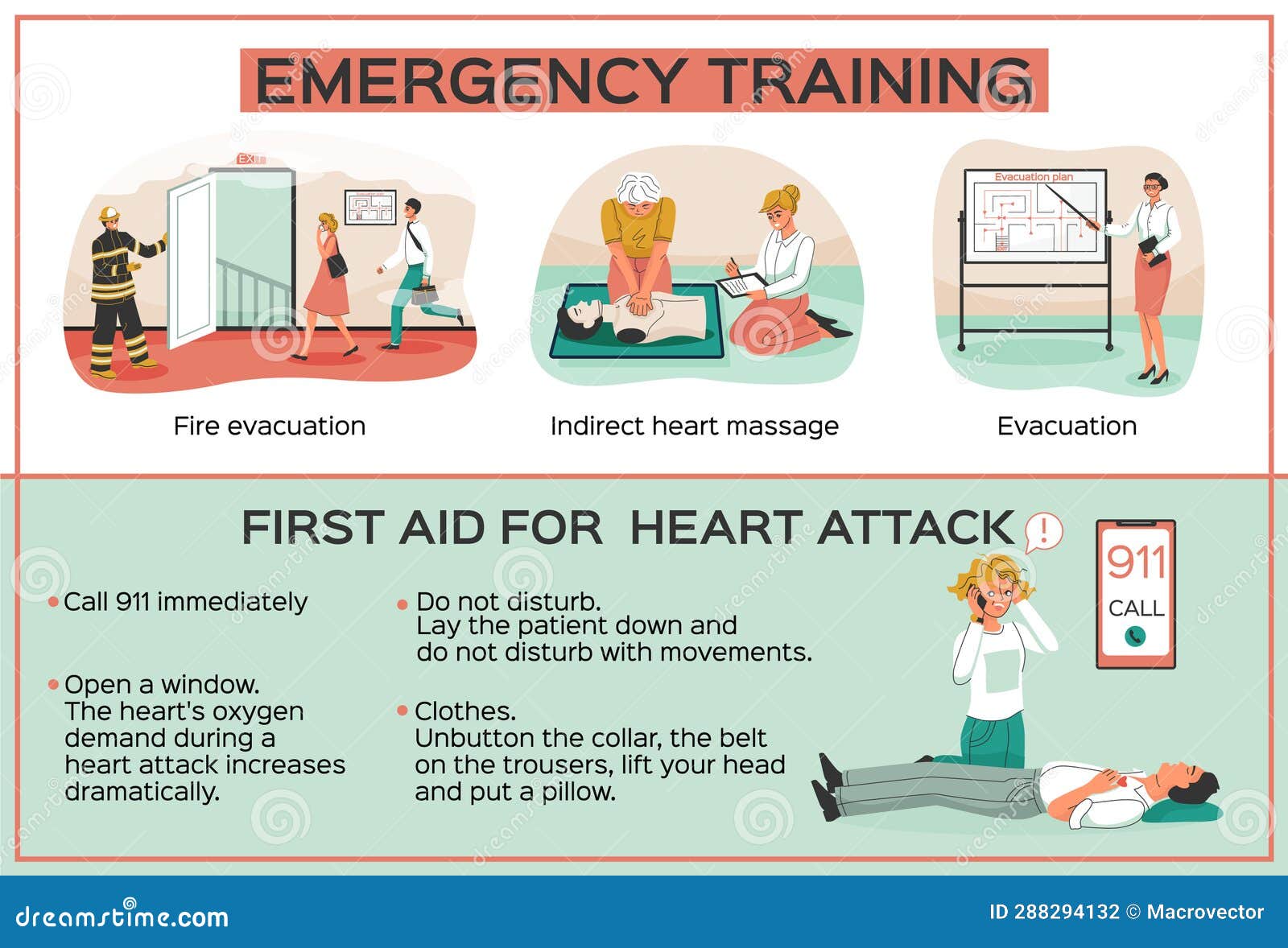 EMERGENCY TRAINING

EXIT

Evacuation plan

Fire evacuation

Indirect heart massage

Evacuation

FIRST AID FOR HEART ATTACK

!

911

CALL

• Call 911 immediately

• Open a window. The heart's oxygen demand during a heart attack increases dramatically.

• Do not disturb. Lay the patient down and do not disturb with movements.

• Clothes. Unbutton the collar, the belt on the trousers, lift your head and put a pillow.

dreamstime.com

ID 288294132 © Macrovector